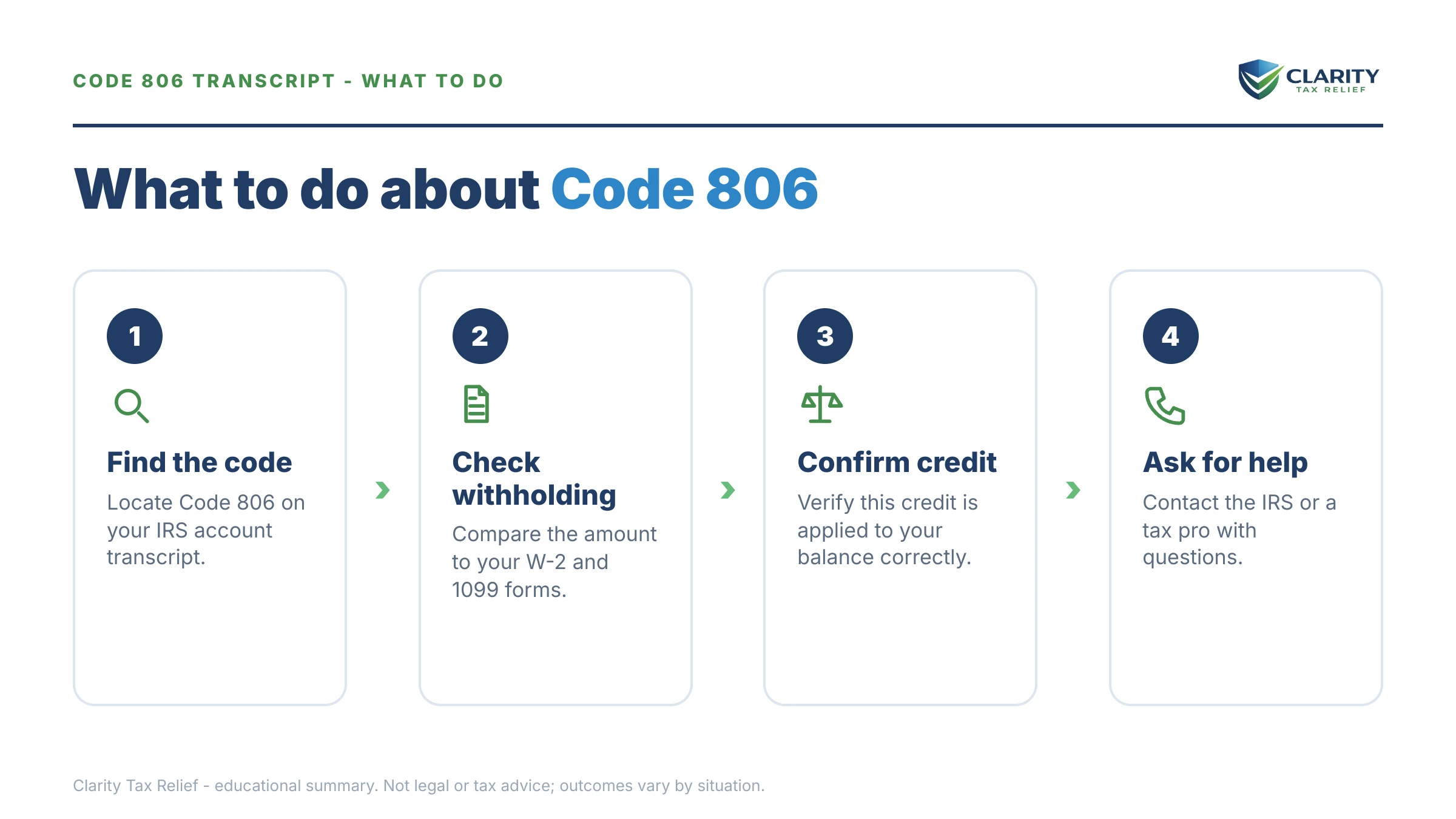 CODE 806 TRANSCRIPT - WHAT TO DO

CLARITY
TAX RELIEF

What to do about Code 806

1

Find the code

Locate Code 806 on your IRS account transcript.

2

Check withholding

Compare the amount to your W-2 and 1099 forms.

3

Confirm credit

Verify this credit is applied to your balance correctly.

4

Ask for help

Contact the IRS or a tax pro with questions.

Clarity Tax Relief - educational summary. Not legal or tax advice; outcomes vary by situation.